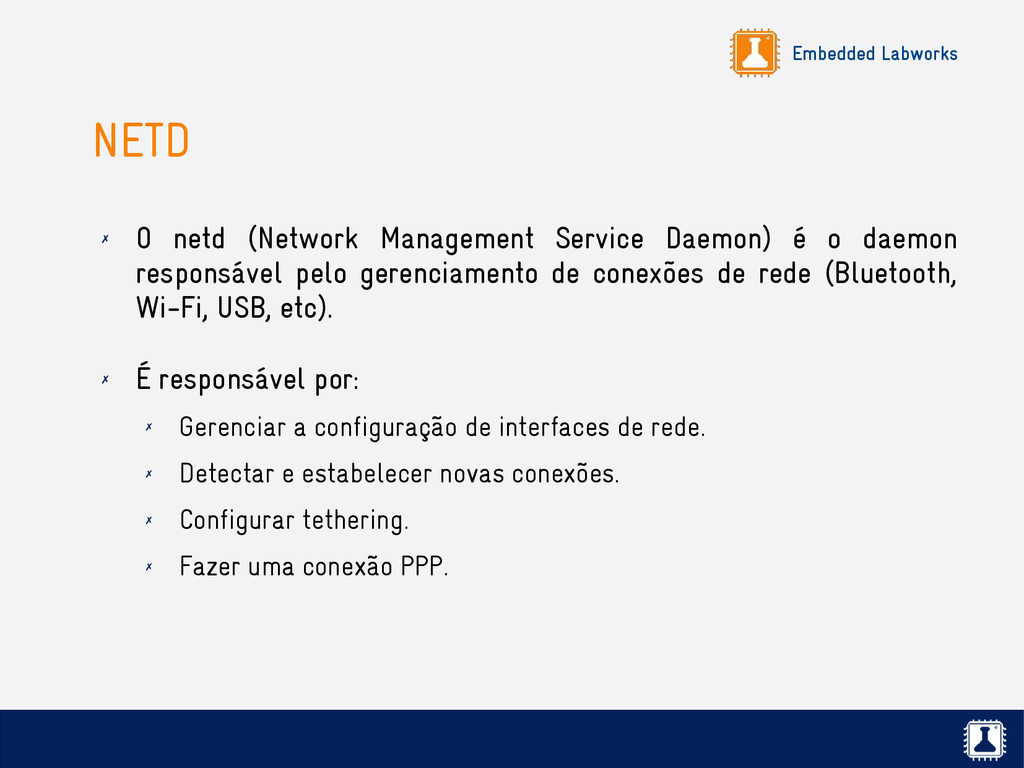 Embedded Labworks

NETD

✗ O netd (Network Management Service Daemon) é o daemon responsável pelo gerenciamento de conexões de rede (Bluetooth, Wi-Fi, USB, etc).

✗ É responsável por:

✗ Gerenciar a configuração de interfaces de rede.

✗ Detectar e estabelecer novas conexões.

✗ Configurar tethering.

✗ Fazer uma conexão PPP.